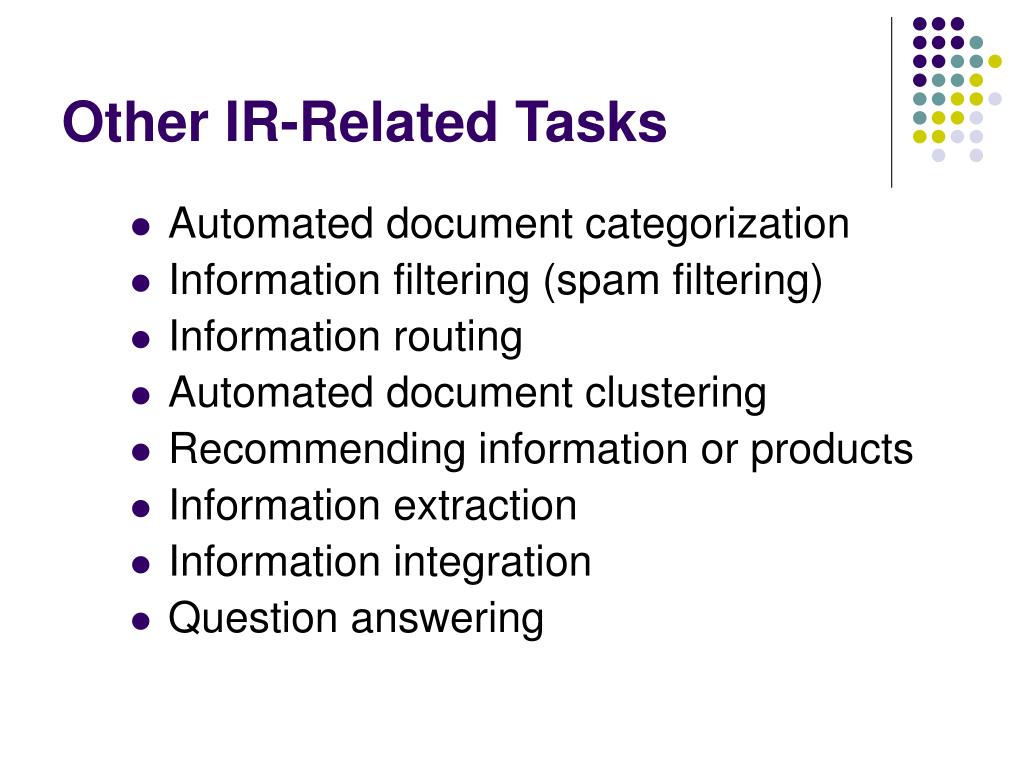 Other IR-Related Tasks

- Automated document categorization
- Information filtering (spam filtering)
- Information routing
- Automated document clustering
- Recommending information or products
- Information extraction
- Information integration
- Question answering